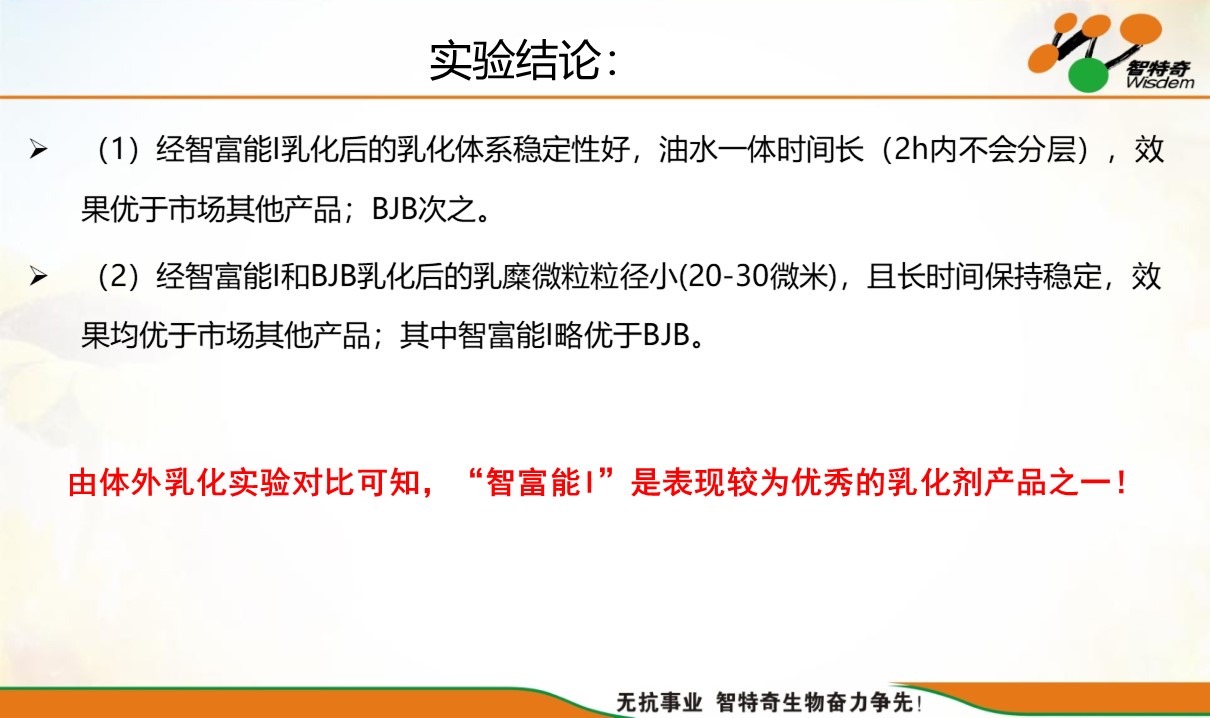 实验结论：

智特奇
Wisdem

➢ （1）经智富能I乳化后的乳化体系稳定性好，油水一体时间长（2h内不会分层），效果优于市场其他产品；BJB次之。

➢ （2）经智富能I和BJB乳化后的乳糜微粒粒径小(20-30微米)，且长时间保持稳定，效果均优于市场其他产品；其中智富能I略优于BJB。

由体外乳化实验对比可知，“智富能I”是表现较为优秀的乳化剂产品之一！

无抗事业 智特奇生物奋力争先！